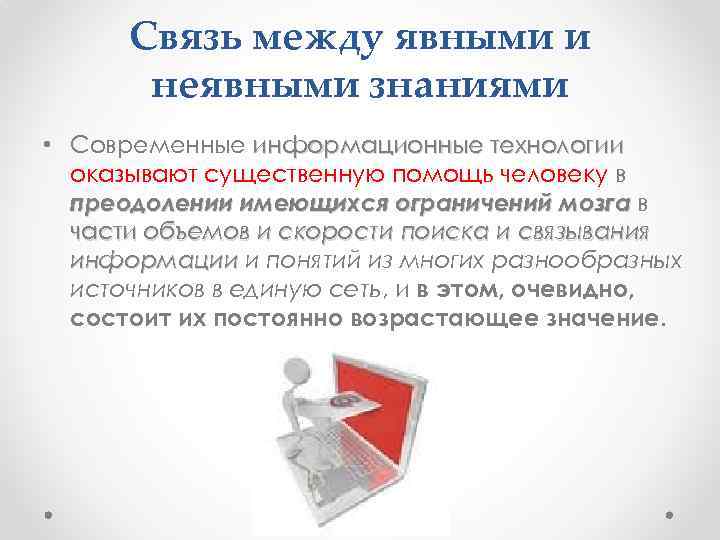 Связь между явными и неявными знаниями

• Современные информационные технологии оказывают существенную помощь человеку в преодолении имеющихся ограничений мозга в части объемов и скорости поиска и связывания информации и понятий из многих разнообразных источников в единую сеть, и в этом, очевидно, состоит их постоянно возрастающее значение.